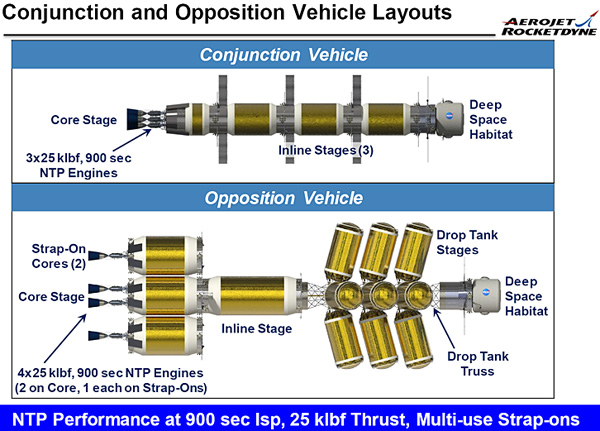 Conjunction and Opposition Vehicle Layouts

AEROJET ROCKETDYNE

Conjunction Vehicle

Core Stage

3x25 klbf, 900 sec NTP Engines

Inline Stages (3)

Deep Space Habitat

Opposition Vehicle

Strap-On Cores (2)

Core Stage

4x25 klbf, 900 sec NTP Engines (2 on Core, 1 each on Strap-Ons)

Inline Stage

Drop Tank Stages

Deep Space Habitat

Drop Tank Truss

NTP Performance at 900 sec Isp, 25 klbf Thrust, Multi-use Strap-ons